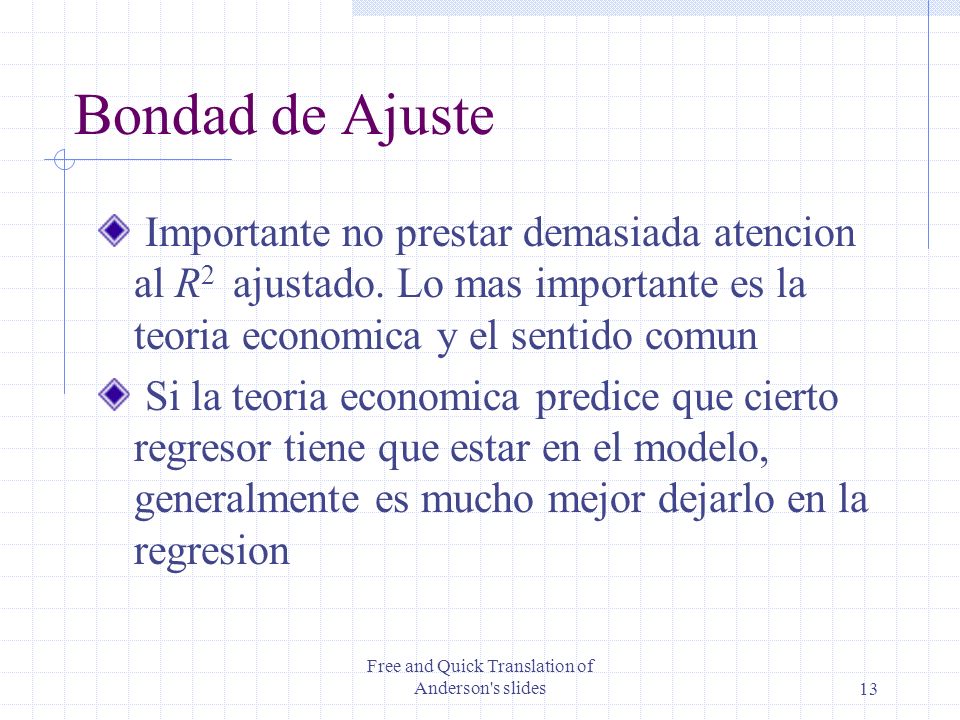 Bondad de Ajuste

Importante no prestar demasiada atencion al $R^2$ ajustado. Lo mas importante es la teoria economica y el sentido comun

Si la teoria economica predice que cierto regresor tiene que estar en el modelo, generalmente es mucho mejor dejarlo en la regresion

Free and Quick Translation of Anderson's slides

13